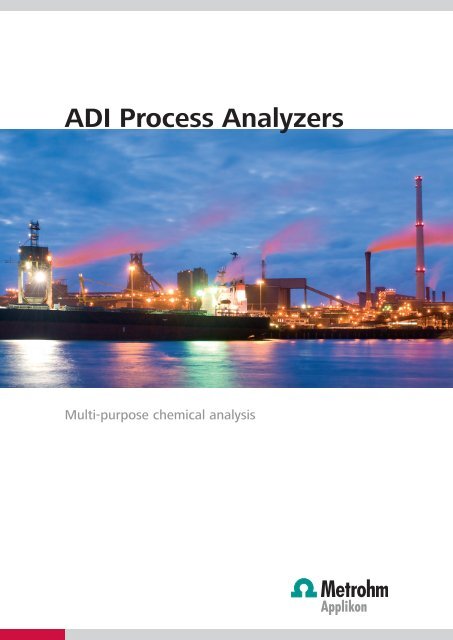 ADI Process Analyzers

Multi-purpose chemical analysis

Metrohm
Applikon